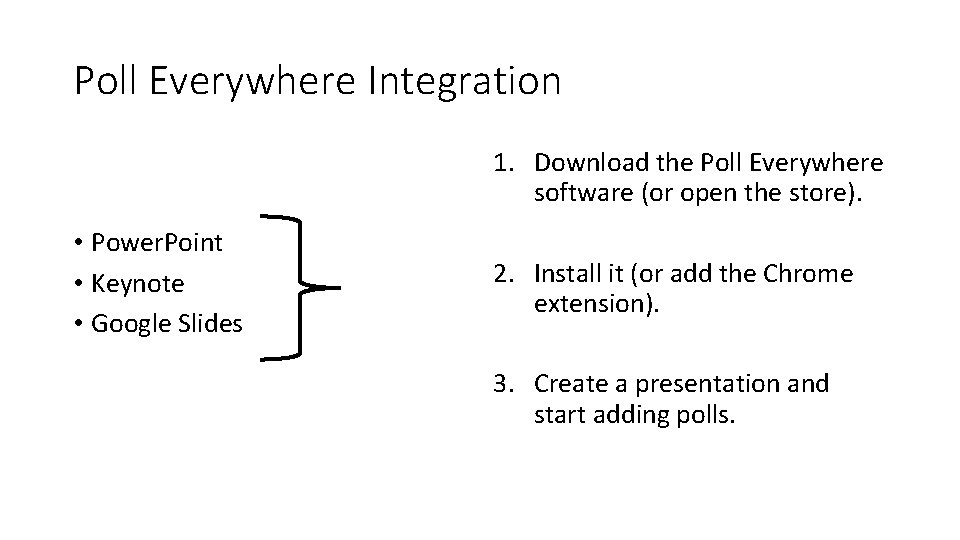 Poll Everywhere Integration

• PowerPoint
• Keynote
• Google Slides

1. Download the Poll Everywhere software (or open the store).

2. Install it (or add the Chrome extension).

3. Create a presentation and start adding polls.